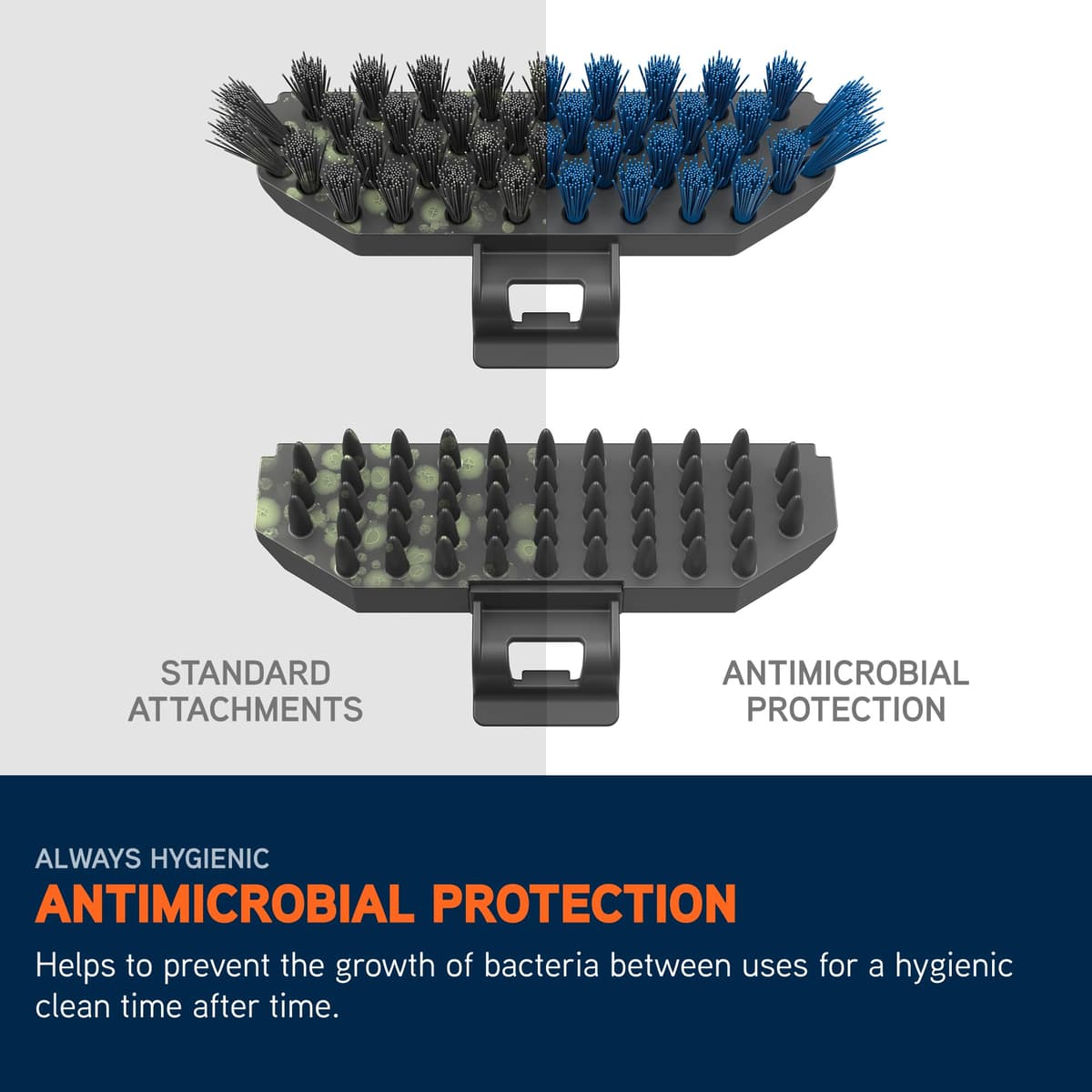 STANDARD
ATTACHMENTS

ANTIMICROBIAL
PROTECTION

ALWAYS HYGIENIC

ANTIMICROBIAL PROTECTION

Helps to prevent the growth of bacteria between uses for a hygienic clean time after time.